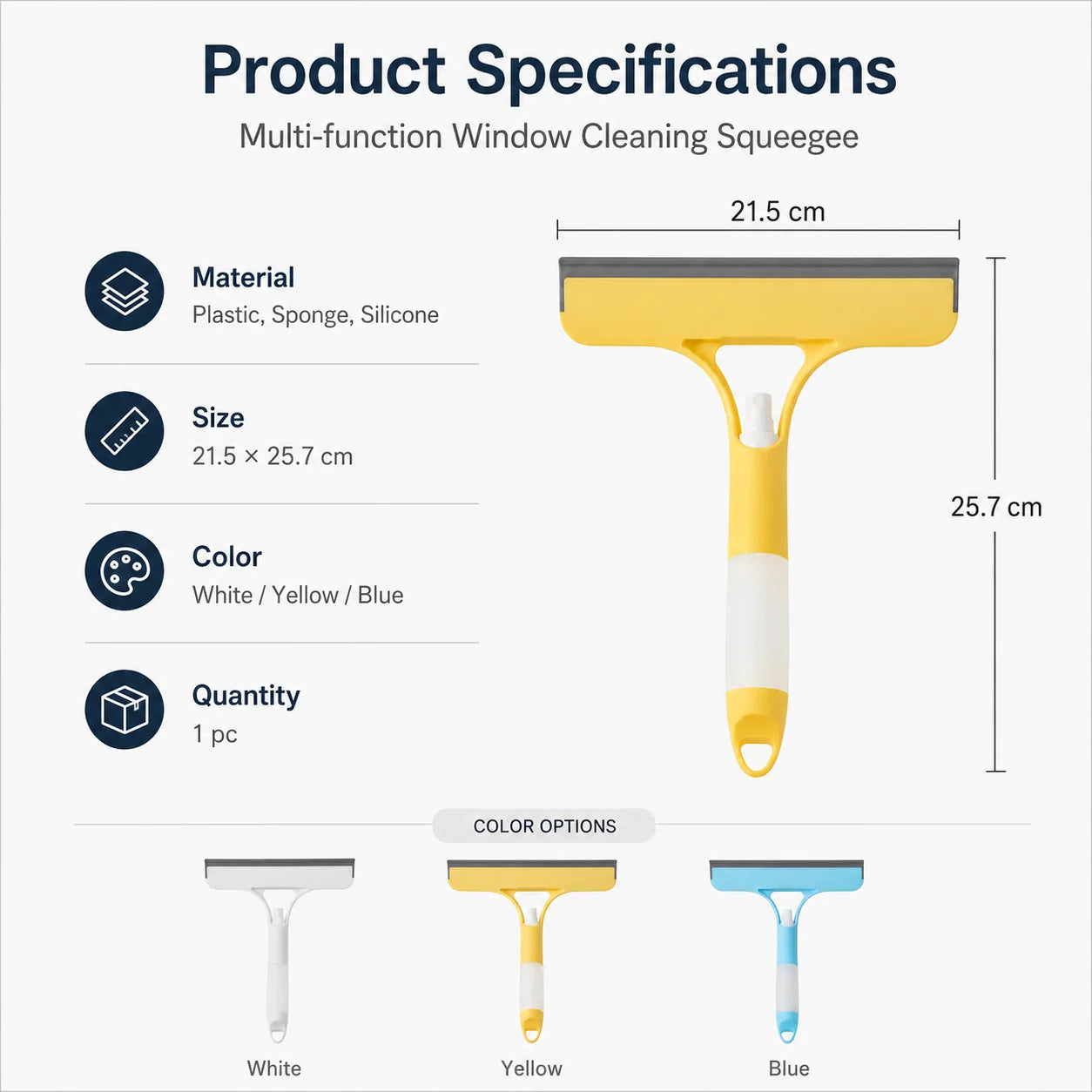 Product Specifications

Multi-function Window Cleaning Squeegee

Material
Plastic, Sponge, Silicone

Size
21.5 × 25.7 cm

Color
White / Yellow / Blue

Quantity
1 pc

21.5 cm

25.7 cm

COLOR OPTIONS

White

Yellow

Blue